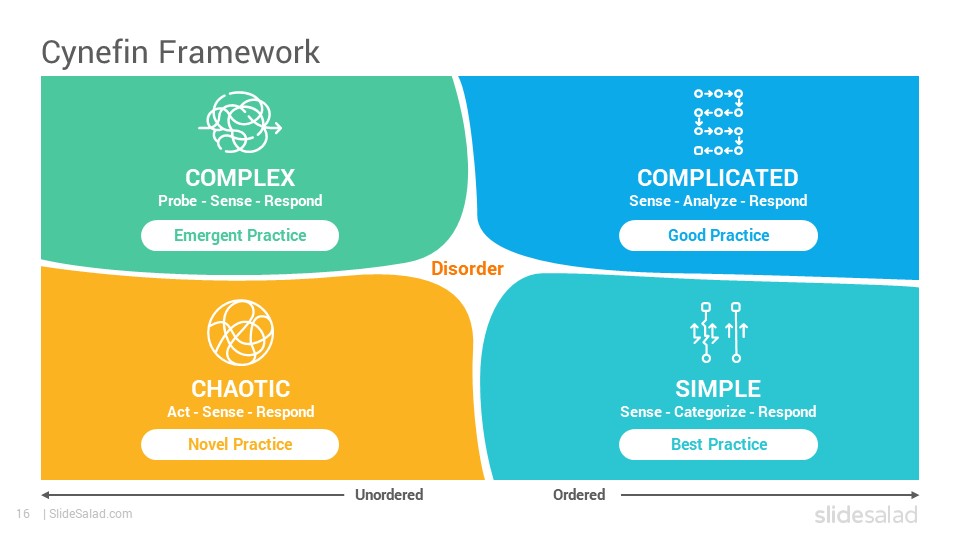 Cynefin Framework

COMPLEX
Probe - Sense - Respond
Emergent Practice

COMPLICATED
Sense - Analyze - Respond
Good Practice

Disorder

CHAOTIC
Act - Sense - Respond
Novel Practice

SIMPLE
Sense - Categorize - Respond
Best Practice

Unordered

Ordered

16 | SlideSalad.com

slidesalad